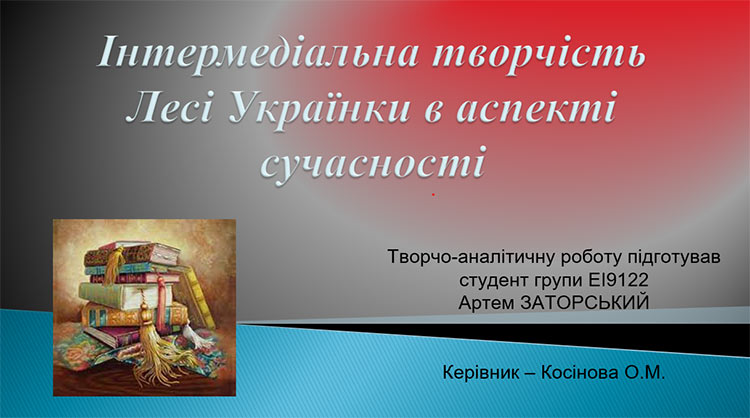 Інтермедіальна творчість Лесі Українки в аспекті сучасності

Творчо-аналітичну роботу підготував студент групи ЕІ9122 Артем ЗАТОРСЬКИЙ

Керівник – Косінова О.М.